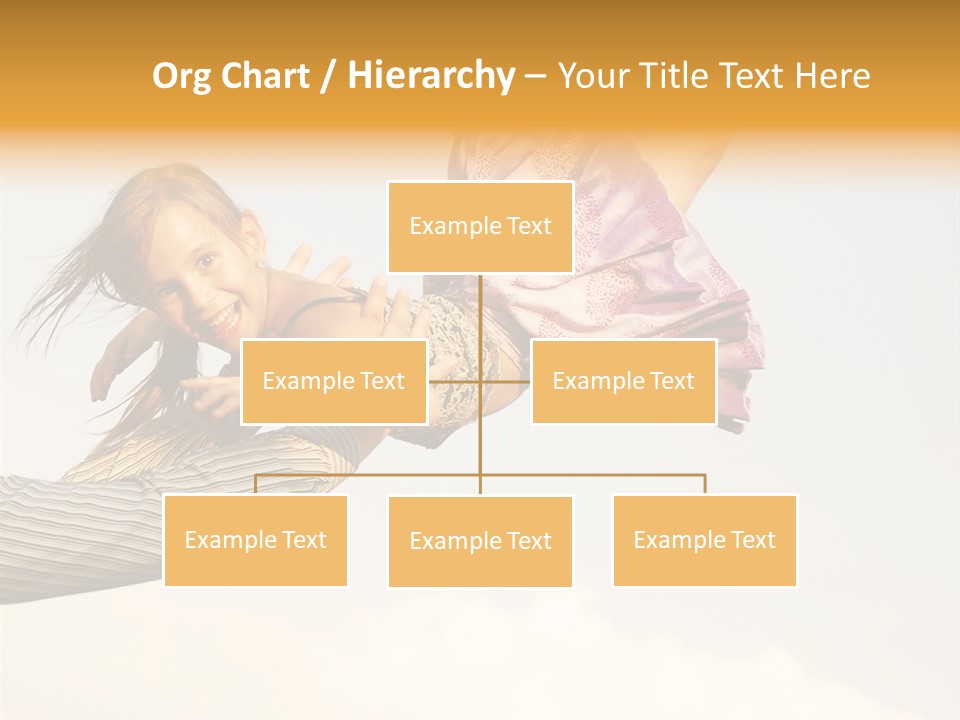 Org Chart / Hierarchy – Your Title Text Here

Example Text

Example Text

Example Text

Example Text

Example Text

Example Text